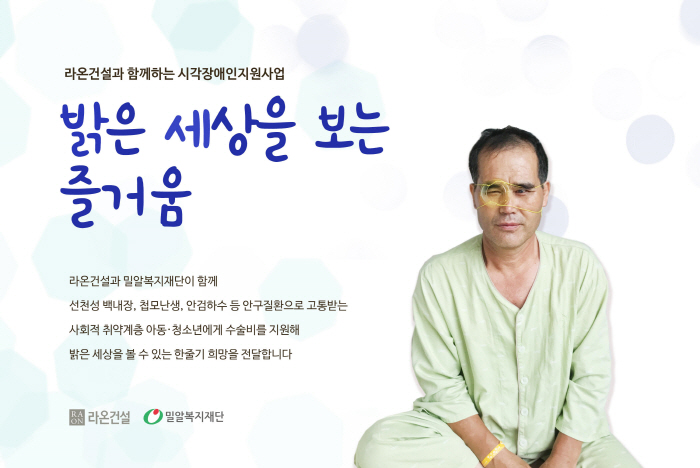 라온건설과 함께하는 시각장애인지원사업

밝은 세상을 보는 즐거움

라온건설과 밀알복지재단이 함께
선천성 백내장, 첩모난생, 안검하수 등 안구질환으로 고통받는
사회적 취약계층 아동·청소년에게 수술비를 지원해
밝은 세상을 볼 수 있는 한줄기 희망을 전달합니다

RA ON 라온건설 밀알복지재단